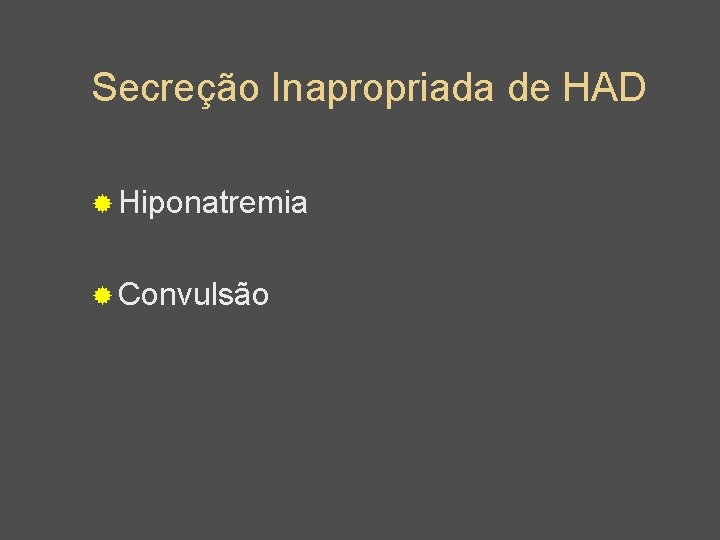 Secreção Inapropriada de HAD

Hiponatremia

Convulsão